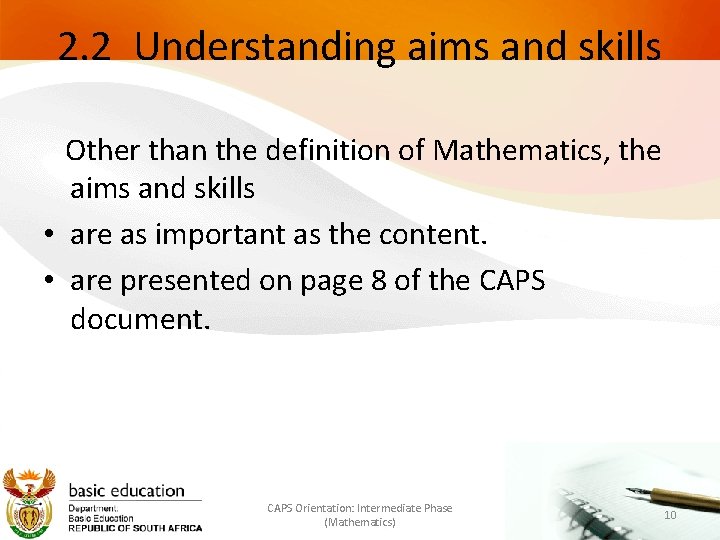 2.2 Understanding aims and skills

Other than the definition of Mathematics, the aims and skills

• are as important as the content.
• are presented on page 8 of the CAPS document.

basic education
Department:
Basic Education
REPUBLIC OF SOUTH AFRICA

CAPS Orientation: Intermediate Phase (Mathematics)

10